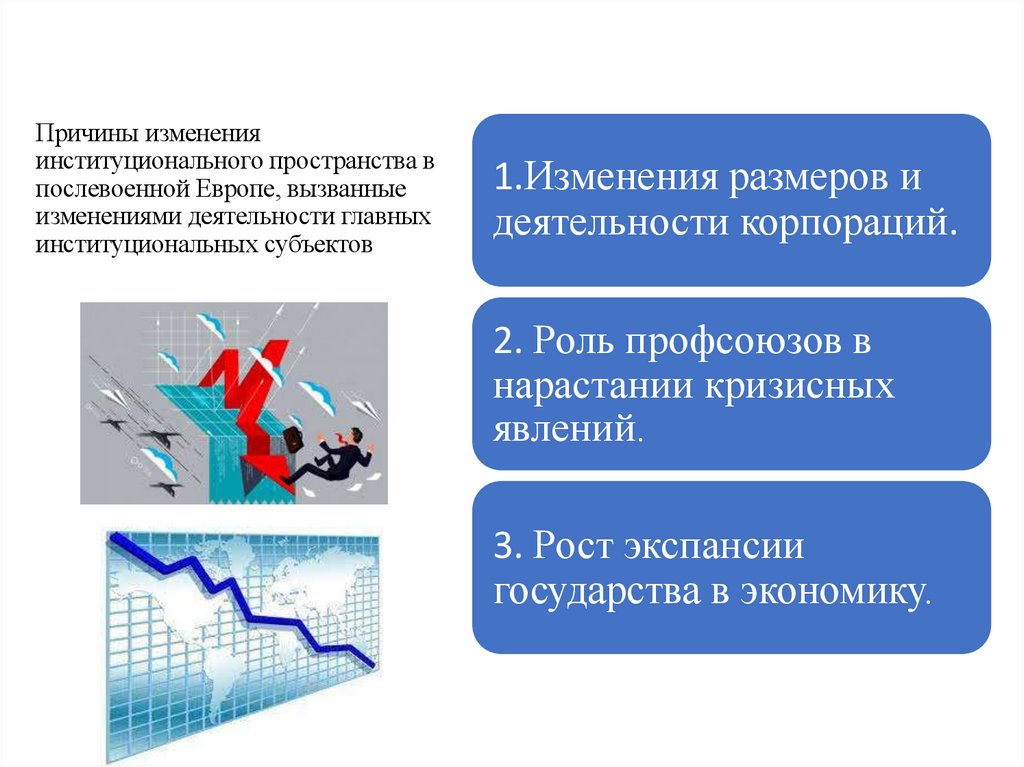 Причины изменения институционального пространства в послевоенной Европе, вызванные изменениями деятельности главных институциональных субъектов

1.Изменения размеров и деятельности корпораций.

2. Роль профсоюзов в нарастании кризисных явлений.

3. Рост экспансии государства в экономику.